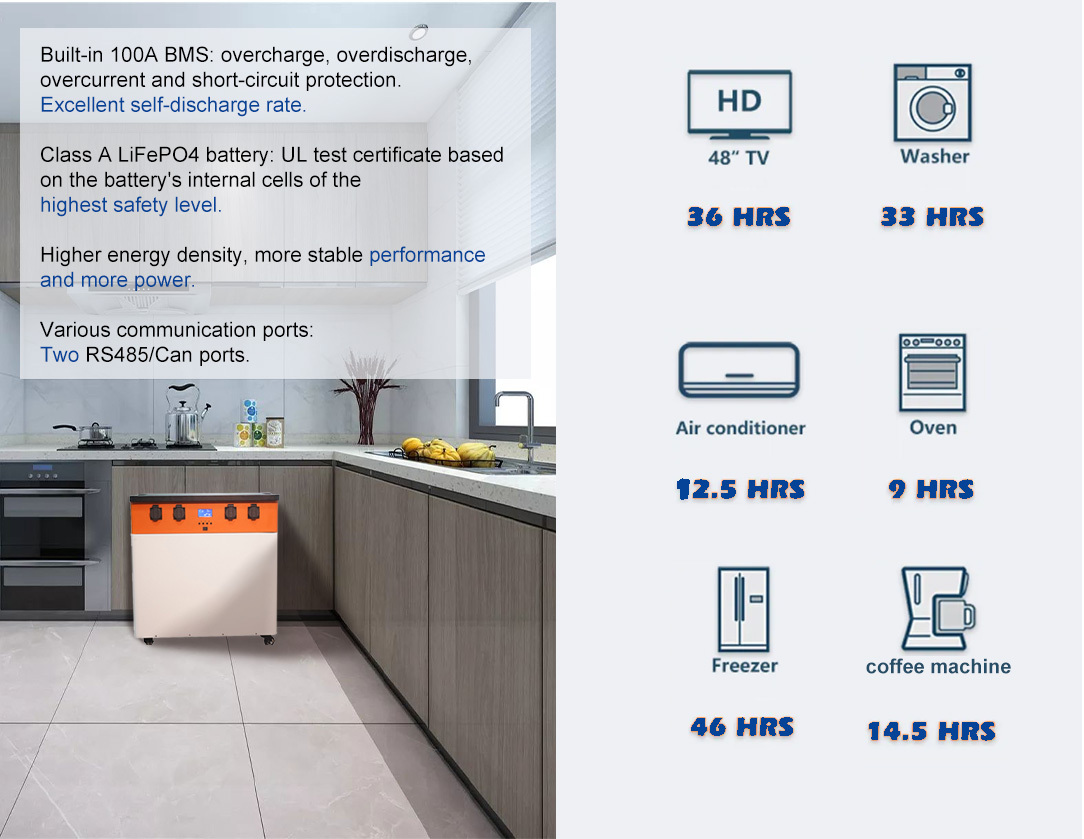 Built-in 100A BMS: overcharge, overdischarge, overcurrent and short-circuit protection. Excellent self-discharge rate.

Class A LiFePO4 battery: UL test certificate based on the battery's internal cells of the highest safety level.

Higher energy density, more stable performance and more power.

Various communication ports: Two RS485/Can ports.

HD
48" TV
36 HRS

Washer
33 HRS

Air conditioner
12.5 HRS

Oven
9 HRS

Freezer
46 HRS

coffee machine
14.5 HRS